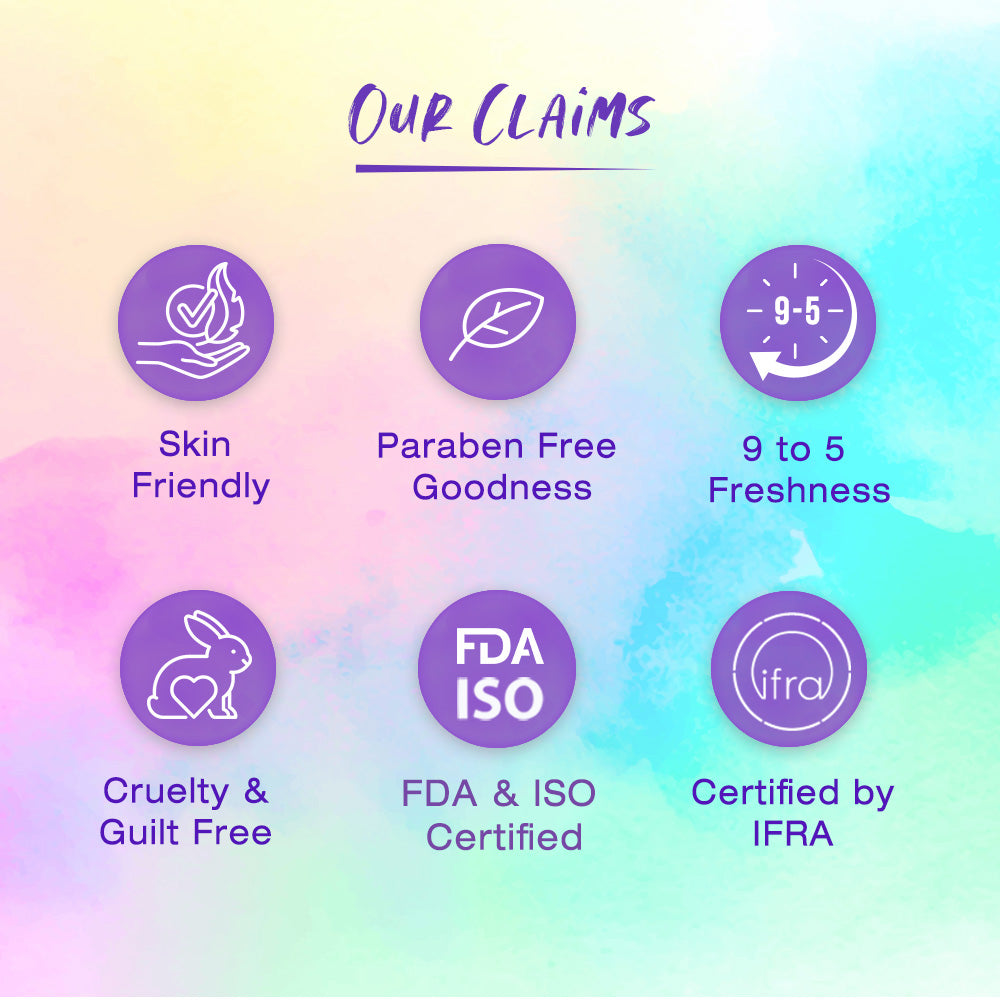 OUR CLAIMS

Skin Friendly

Paraben Free Goodness

9-5

9 to 5 Freshness

Cruelty & Guilt Free

FDA ISO

FDA & ISO Certified

ifra

Certified by IFRA